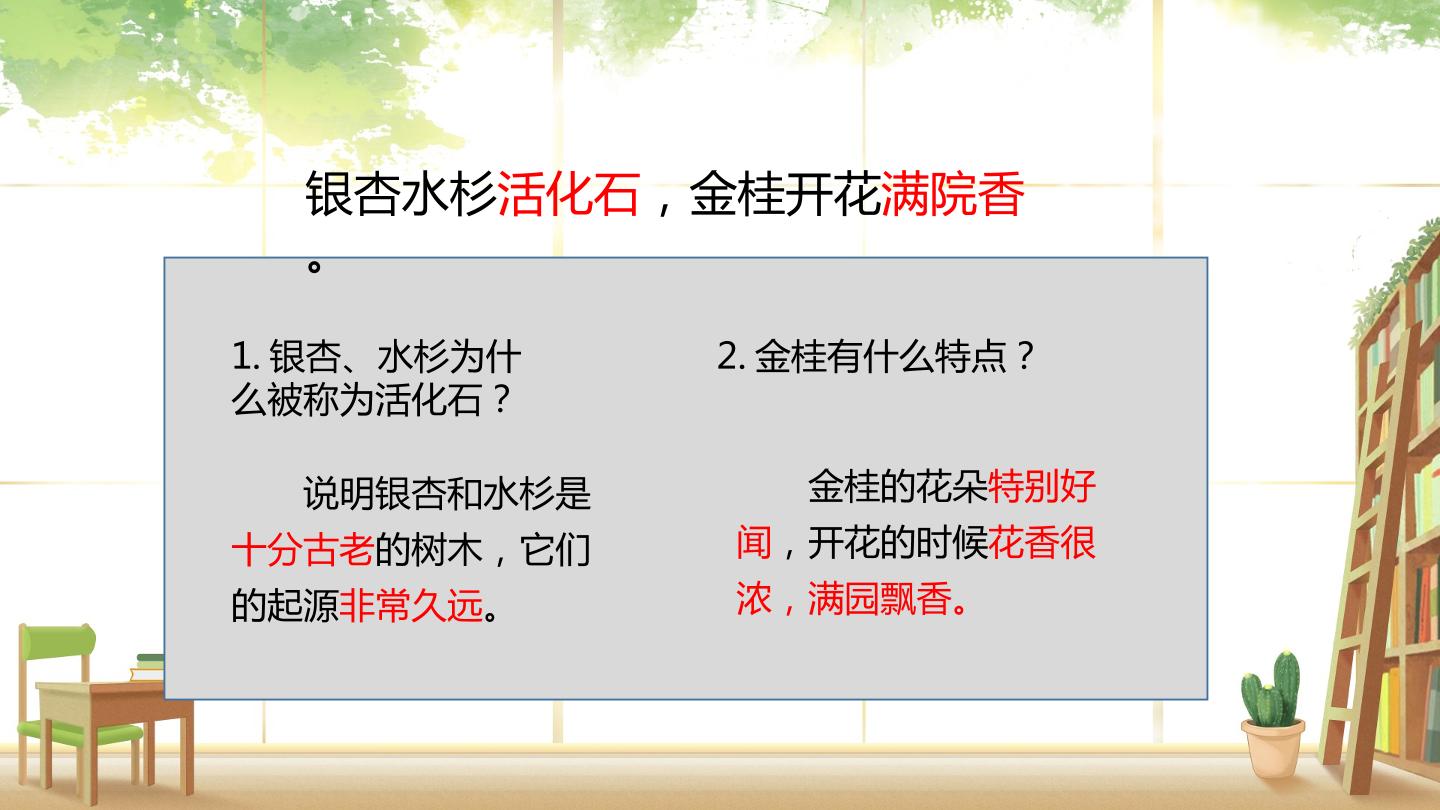 银杏水杉活化石，金桂开花满院香。

1. 银杏、水杉为什么被称为活化石？

说明银杏和水杉是十分古老的树木，它们的起源非常久远。

2. 金桂有什么特点？

金桂的花朵特别好闻，开花的时候花香很浓，满园飘香。